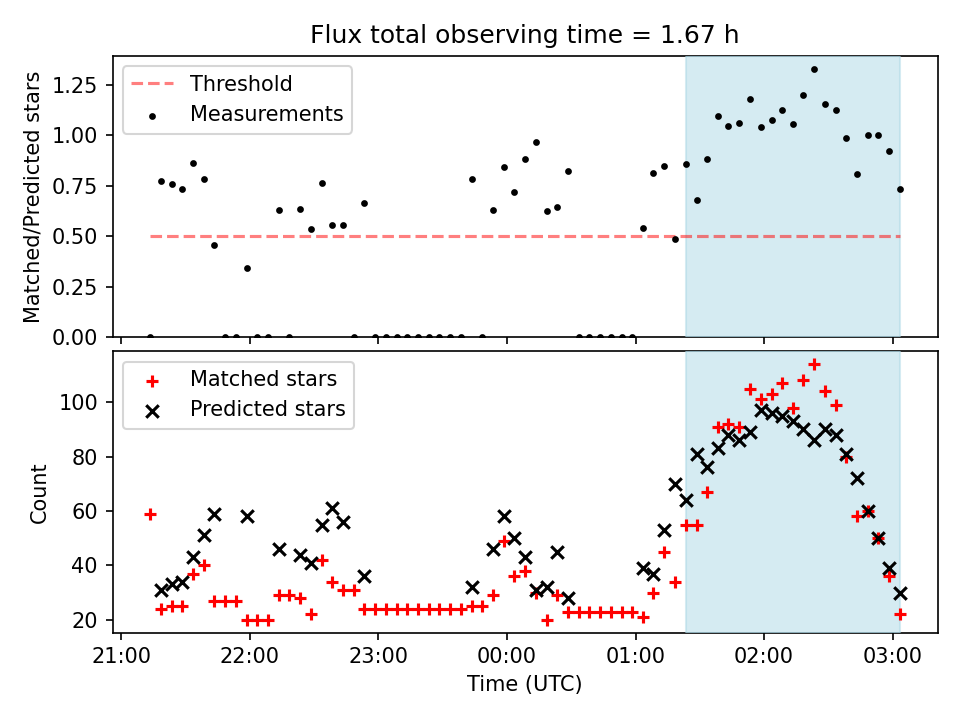 Flux total observing time = 1.67 h

Threshold
Measurements

Matched/Predicted stars

1.25
1.00
0.75
0.50
0.25
0.00

Matched stars
Predicted stars

Count

100
80
60
40
20

21:00
22:00
23:00
00:00
01:00
02:00
03:00

Time (UTC)